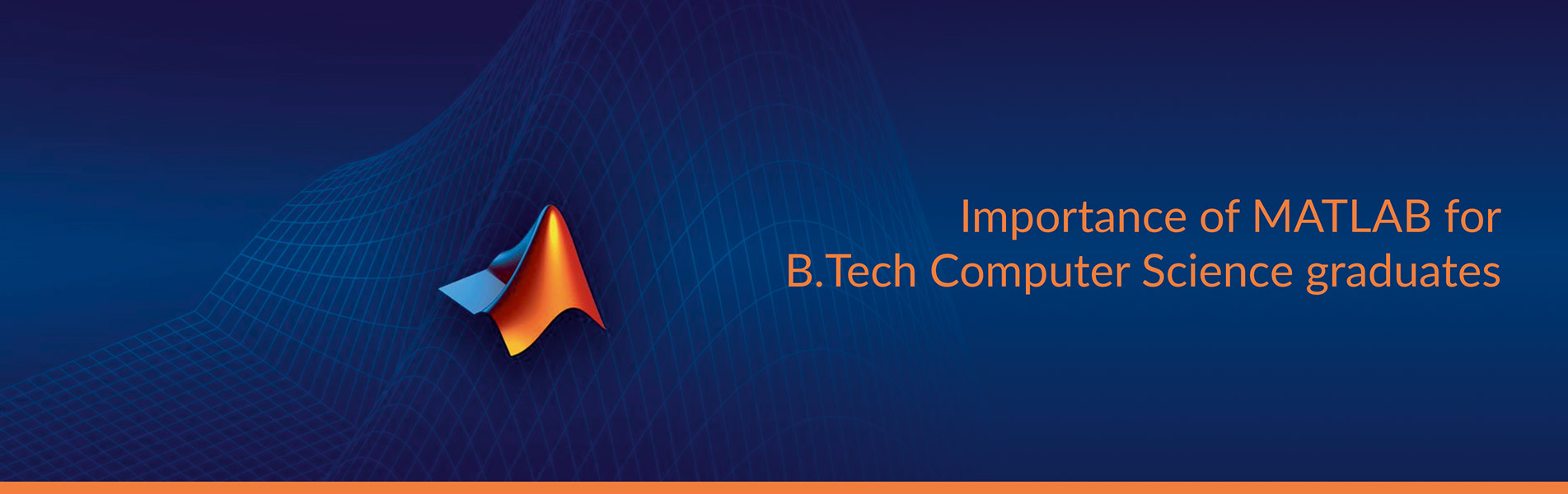 Importance of MATLAB for
B.Tech Computer Science graduates